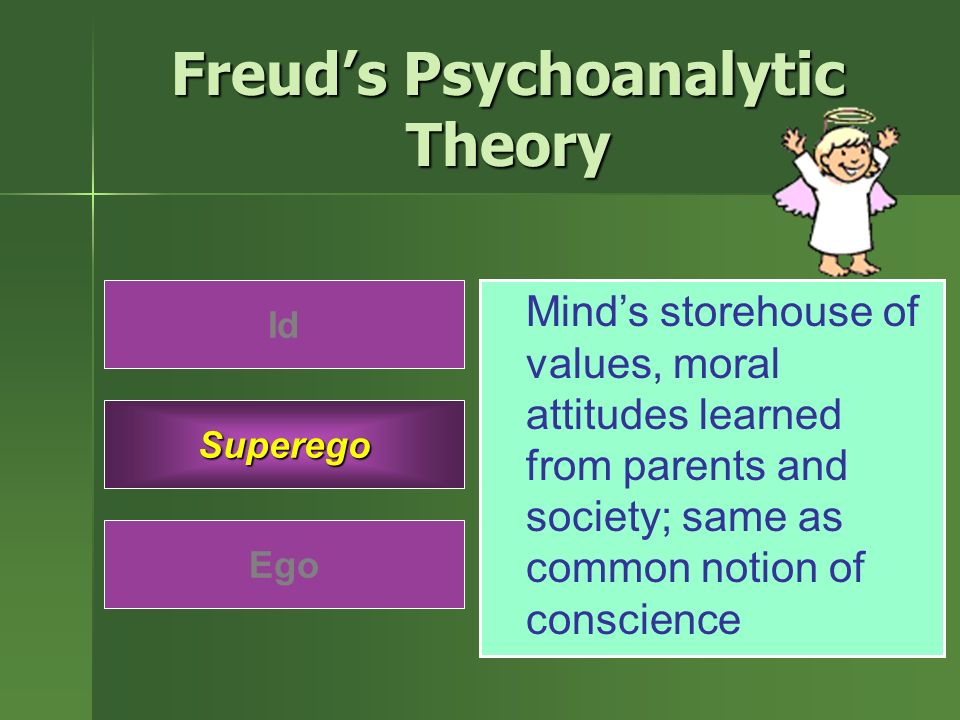 Freud's Psychoanalytic Theory

Id

Superego

Ego

Mind's storehouse of values, moral attitudes learned from parents and society; same as common notion of conscience